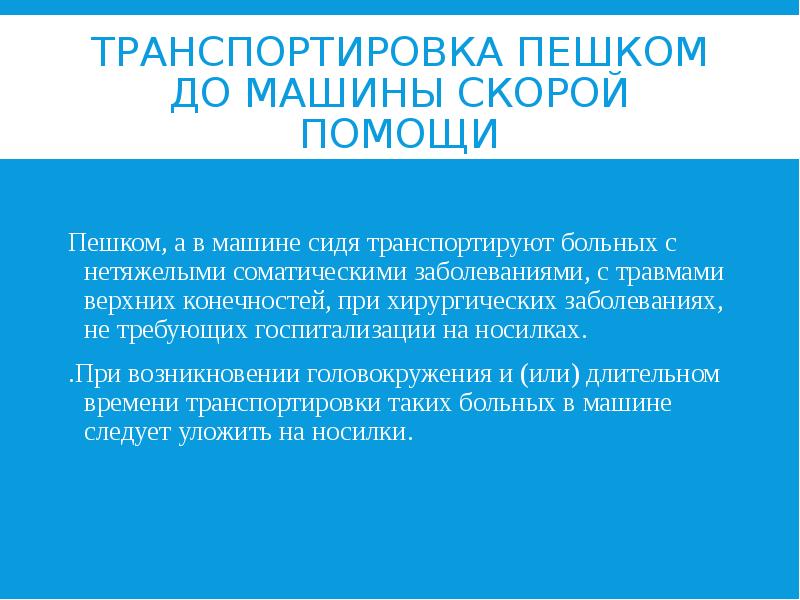 ТРАНСПОРТИРОВКА ПЕШКОМ ДО МАШИНЫ СКОРОЙ ПОМОЩИ

Пешком, а в машине сидя транспортируют больных с нетяжелыми соматическими заболеваниями, с травмами верхних конечностей, при хирургических заболеваниях, не требующих госпитализации на носилках.

.При возникновении головокружения и (или) длительном времени транспортировки таких больных в машине следует уложить на носилки.